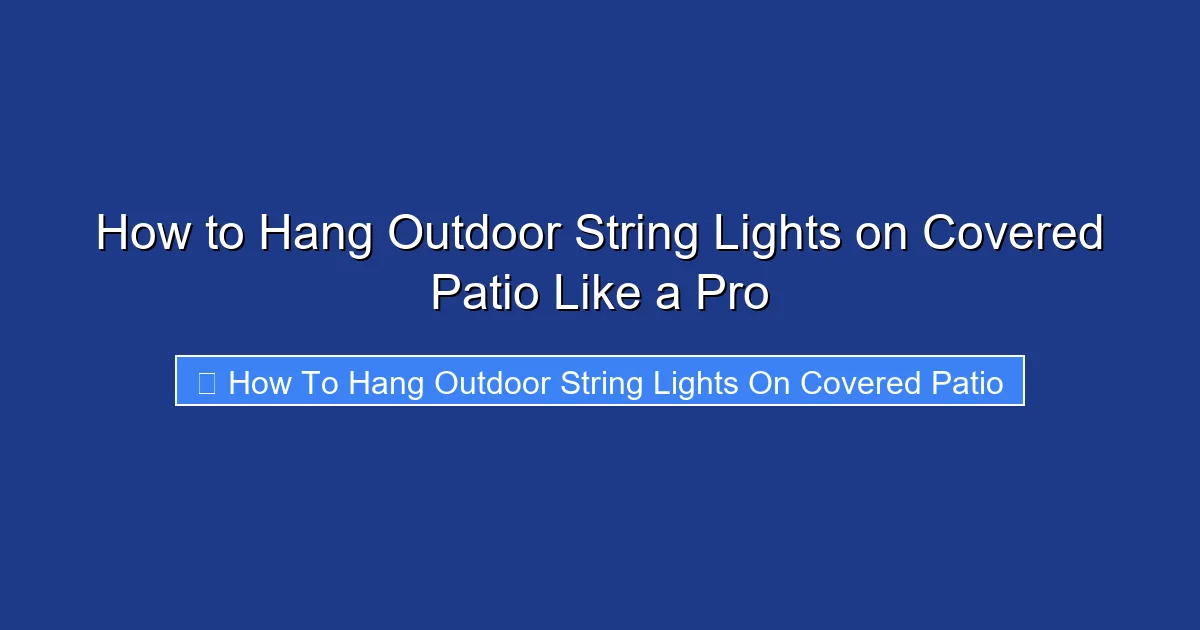 How to Hang Outdoor String Lights on Covered Patio Like a Pro

How To Hang Outdoor String Lights On Covered Patio